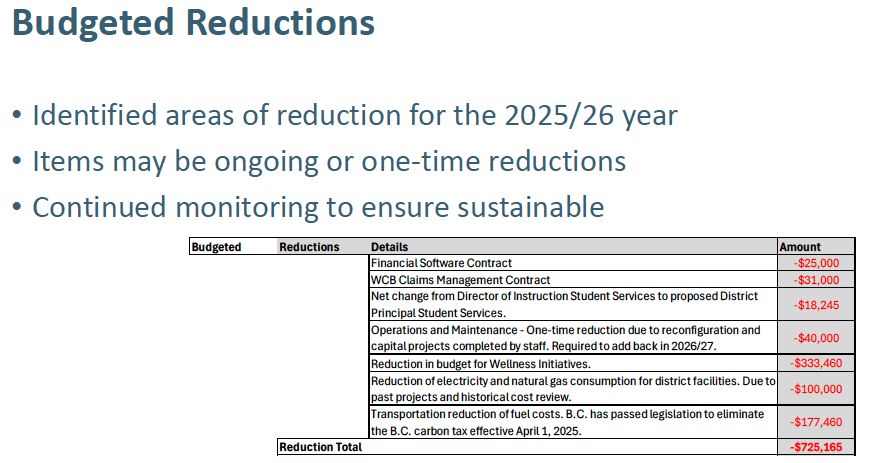 Budgeted Reductions

• Identified areas of reduction for the 2025/26 year
• Items may be ongoing or one-time reductions
• Continued monitoring to ensure sustainable

| Budgeted | Reductions | Details | Amount |
|---|---|---|---|
| | | Financial Software Contract | -$25,000 |
| | | WCB Claims Management Contract | -$31,000 |
| | | Net change from Director of Instruction Student Services to proposed District Principal Student Services. | -$18,245 |
| | | Operations and Maintenance - One-time reduction due to reconfiguration and capital projects completed by staff. Required to add back in 2026/27. | -$40,000 |
| | | Reduction in budget for Wellness Initiatives. | -$333,460 |
| | | Reduction of electricity and natural gas consumption for district facilities. Due to past projects and historical cost review. | -$100,000 |
| | | Transportation reduction of fuel costs. B.C. has passed legislation to eliminate the B.C. carbon tax effective April 1, 2025. | -$177,460 |
| | Reduction Total | | -$725,165 |